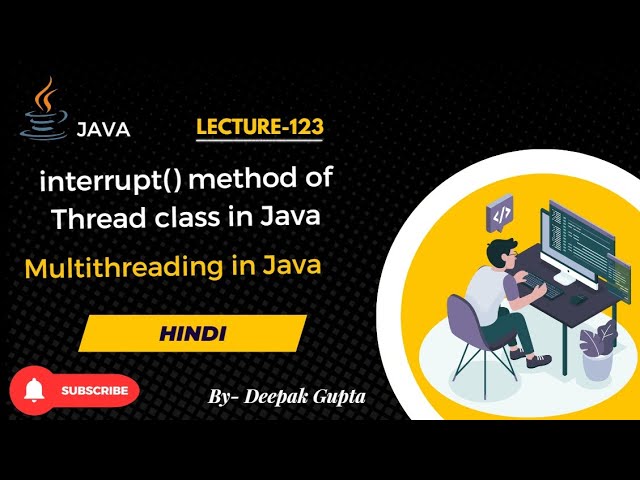 JAVA

LECTURE-123

interrupt() method of Thread class in Java

Multithreading in Java

HINDI

SUBSCRIBE

By- Deepak Gupta

</>